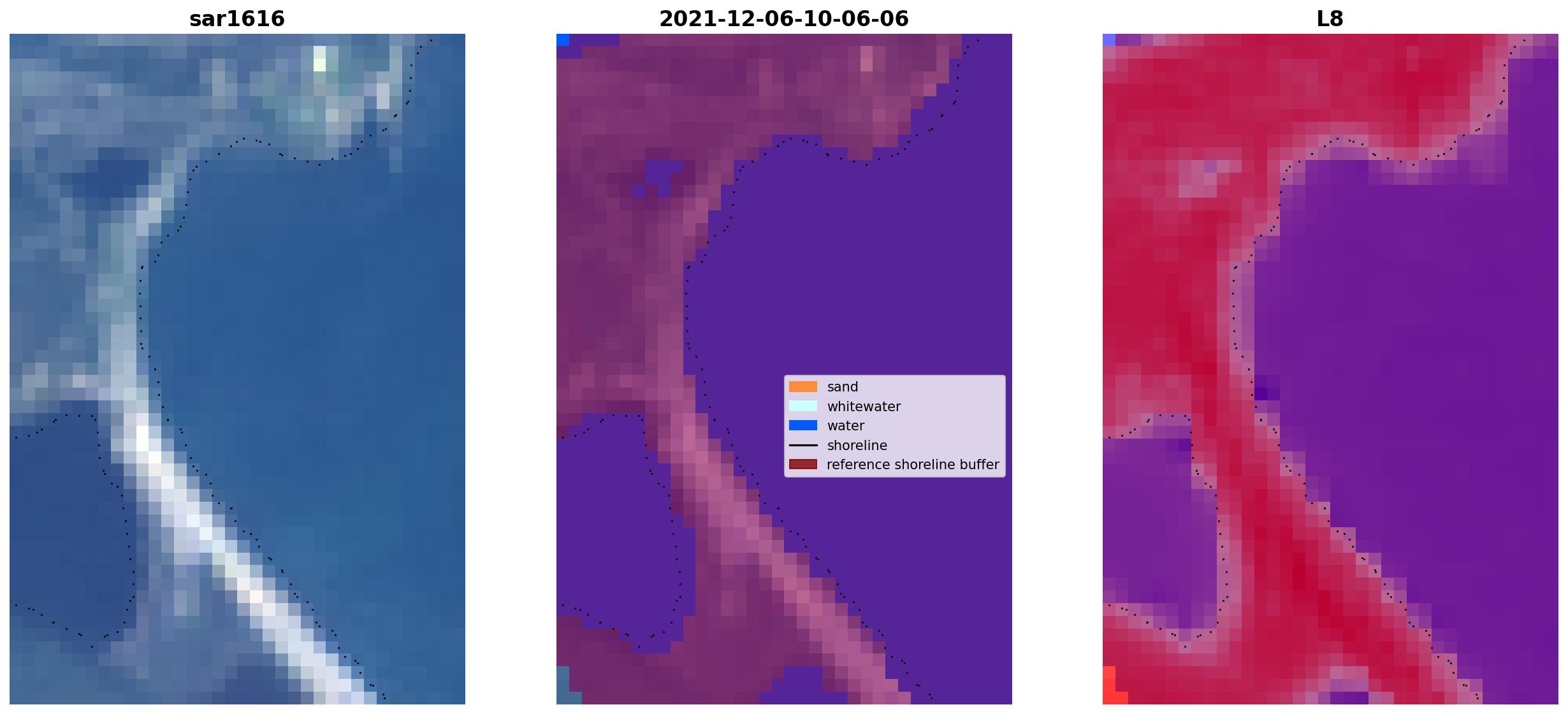 sar1616

2021-12-06-10-06-06

sand
whitewater
water
shoreline
reference shoreline buffer

L8